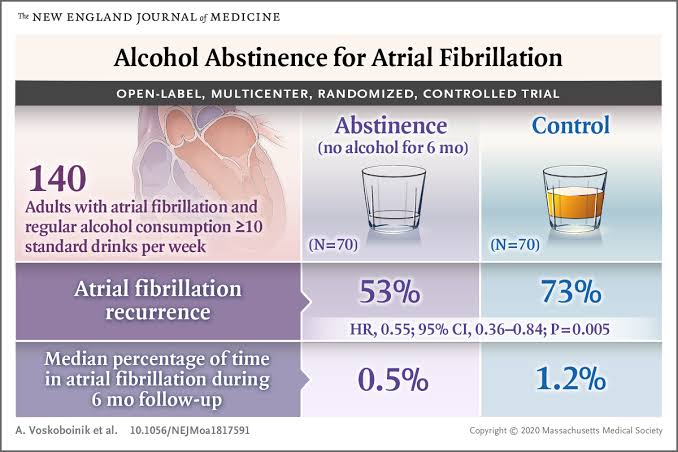 The NEW ENGLAND JOURNAL of MEDICINE

Alcohol Abstinence for Atrial Fibrillation

OPEN-LABEL, MULTICENTER, RANDOMIZED, CONTROLLED TRIAL

140
Adults with atrial fibrillation and regular alcohol consumption ≥10 standard drinks per week

Abstinence
(no alcohol for 6 mo)

(N=70)

Control

(N=70)

Atrial fibrillation recurrence

53%

73%

HR, 0.55; 95% CI, 0.36–0.84; P=0.005

Median percentage of time in atrial fibrillation during 6 mo follow-up

0.5%

1.2%

A. Voskoboinik et al. 10.1056/NEJMoa1817591

Copyright © 2020 Massachusetts Medical Society